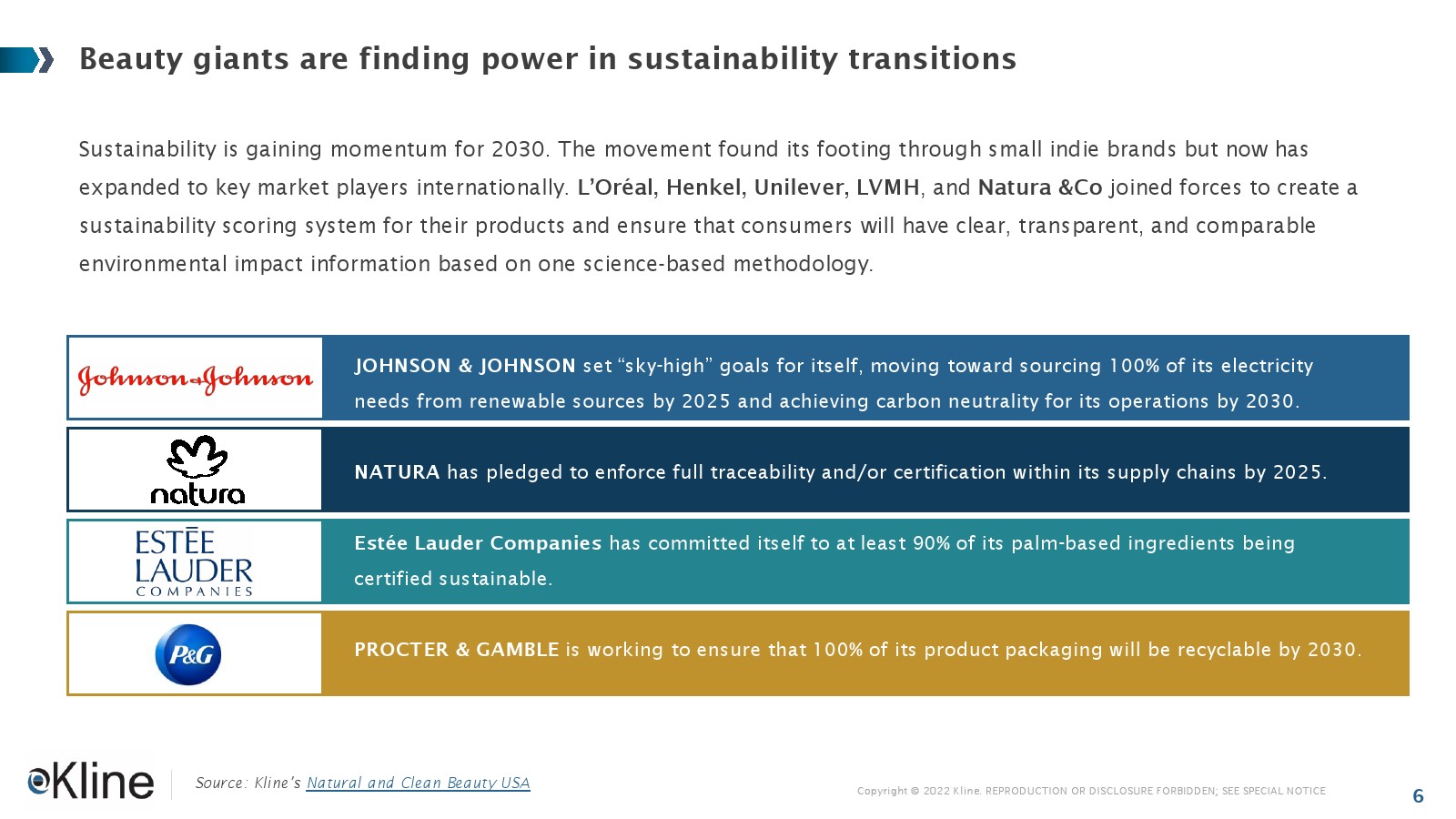 Beauty giants are finding power in sustainability transitions

Sustainability is gaining momentum for 2030. The movement found its footing through small indie brands but now has expanded to key market players internationally. L'Oréal, Henkel, Unilever, LVMH, and Natura &Co joined forces to create a sustainability scoring system for their products and ensure that consumers will have clear, transparent, and comparable environmental impact information based on one science-based methodology.

Johnson & Johnson

JOHNSON & JOHNSON set "sky-high" goals for itself, moving toward sourcing 100% of its electricity needs from renewable sources by 2025 and achieving carbon neutrality for its operations by 2030.

natura

NATURA has pledged to enforce full traceability and/or certification within its supply chains by 2025.

ESTĒE LAUDER COMPANIES

Estée Lauder Companies has committed itself to at least 90% of its palm-based ingredients being certified sustainable.

P&G

PROCTER & GAMBLE is working to ensure that 100% of its product packaging will be recyclable by 2030.

Kline

Source: Kline's Natural and Clean Beauty USA

Copyright © 2022 Kline. REPRODUCTION OR DISCLOSURE FORBIDDEN; SEE SPECIAL NOTICE

6